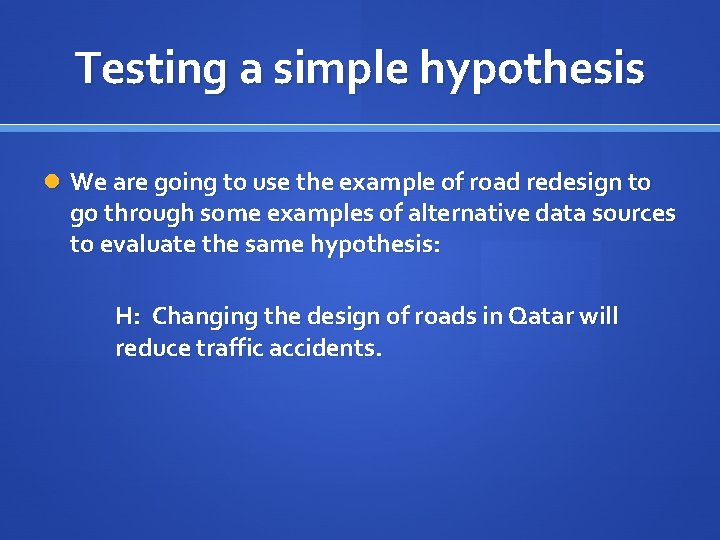 Testing a simple hypothesis

We are going to use the example of road redesign to go through some examples of alternative data sources to evaluate the same hypothesis:

H: Changing the design of roads in Qatar will reduce traffic accidents.